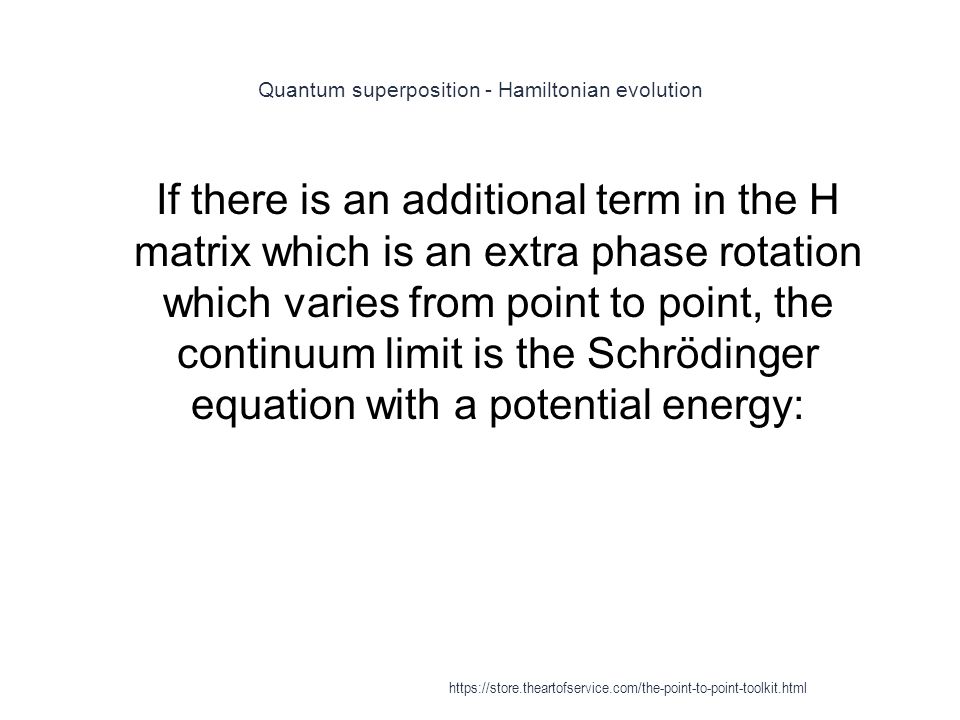 Quantum superposition - Hamiltonian evolution

If there is an additional term in the H matrix which is an extra phase rotation which varies from point to point, the continuum limit is the Schrödinger equation with a potential energy:

https://store.theartofservice.com/the-point-to-point-toolkit.html